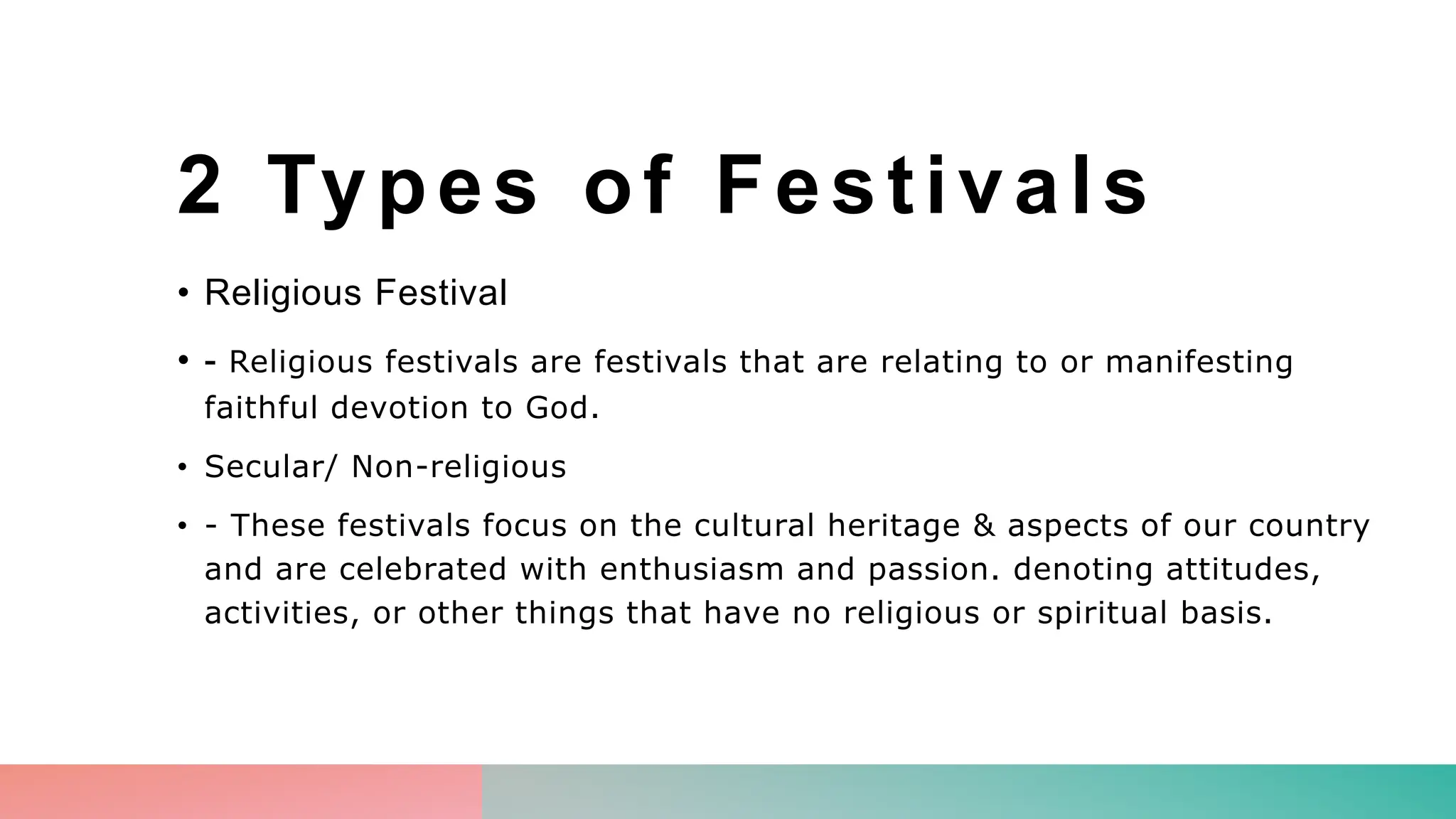 2 Types of Festivals

• Religious Festival

• - Religious festivals are festivals that are relating to or manifesting faithful devotion to God.

• Secular/ Non-religious

• - These festivals focus on the cultural heritage & aspects of our country and are celebrated with enthusiasm and passion. denoting attitudes, activities, or other things that have no religious or spiritual basis.